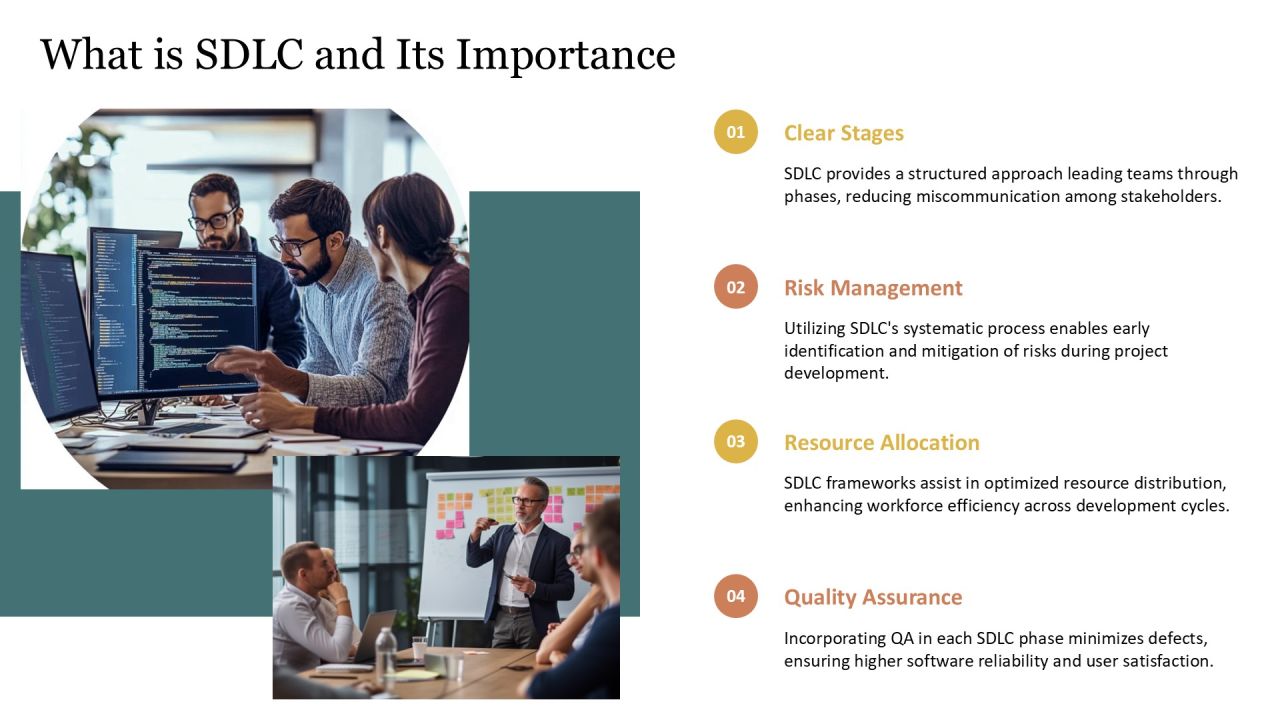 What is SDLC and Its Importance

01

Clear Stages

SDLC provides a structured approach leading teams through phases, reducing miscommunication among stakeholders.

02

Risk Management

Utilizing SDLC's systematic process enables early identification and mitigation of risks during project development.

03

Resource Allocation

SDLC frameworks assist in optimized resource distribution, enhancing workforce efficiency across development cycles.

04

Quality Assurance

Incorporating QA in each SDLC phase minimizes defects, ensuring higher software reliability and user satisfaction.